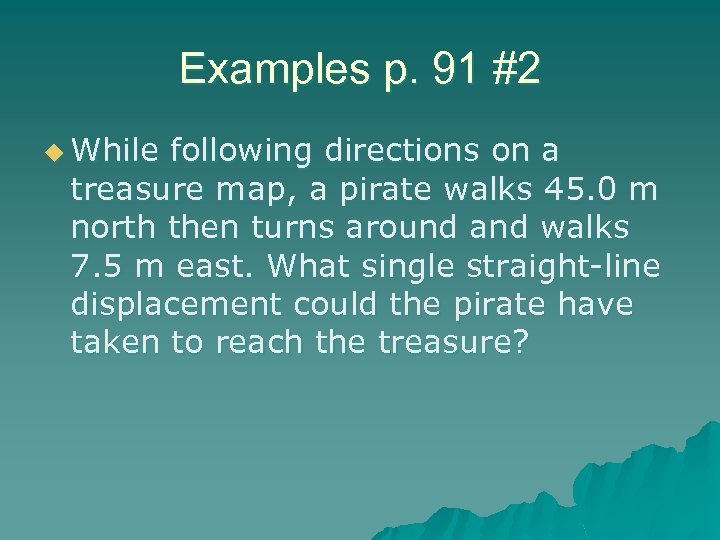 Examples p. 91 #2

While following directions on a treasure map, a pirate walks 45.0 m north then turns around and walks 7.5 m east. What single straight-line displacement could the pirate have taken to reach the treasure?